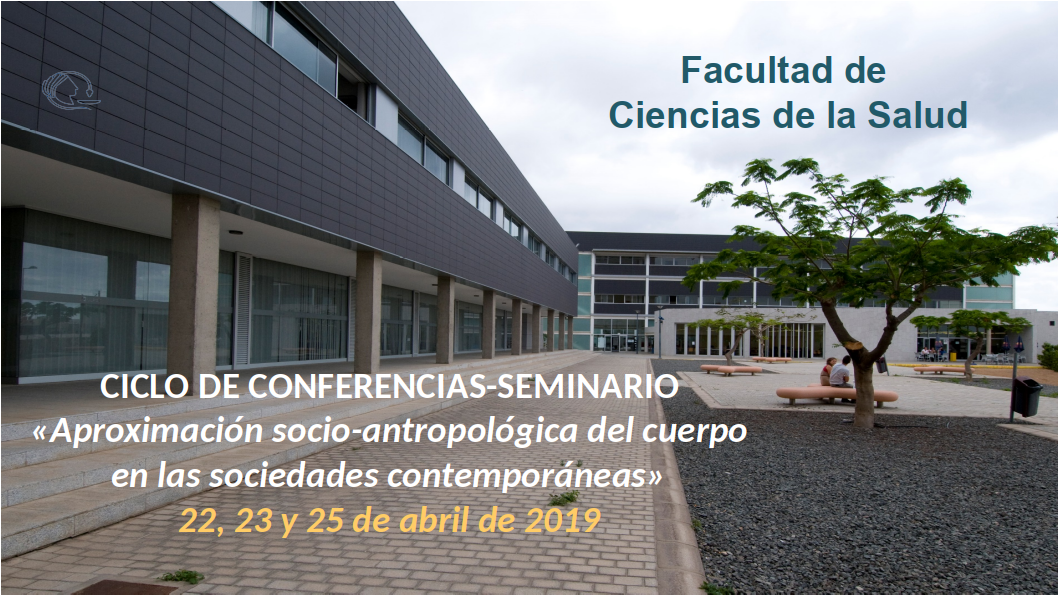 Facultad de
Ciencias de la Salud

CICLO DE CONFERENCIAS-SEMINARIO
«Aproximación socio-antropológica del cuerpo en las sociedades contemporáneas»
22, 23 y 25 de abril de 2019